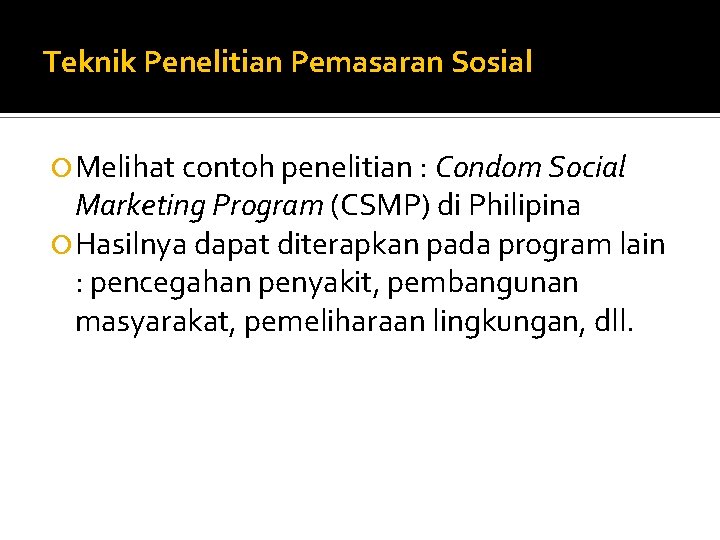 Teknik Penelitian Pemasaran Sosial

Melihat contoh penelitian : Condom Social Marketing Program (CSMP) di Philipina

Hasilnya dapat diterapkan pada program lain : pencegahan penyakit, pembangunan masyarakat, pemeliharaan lingkungan, dll.